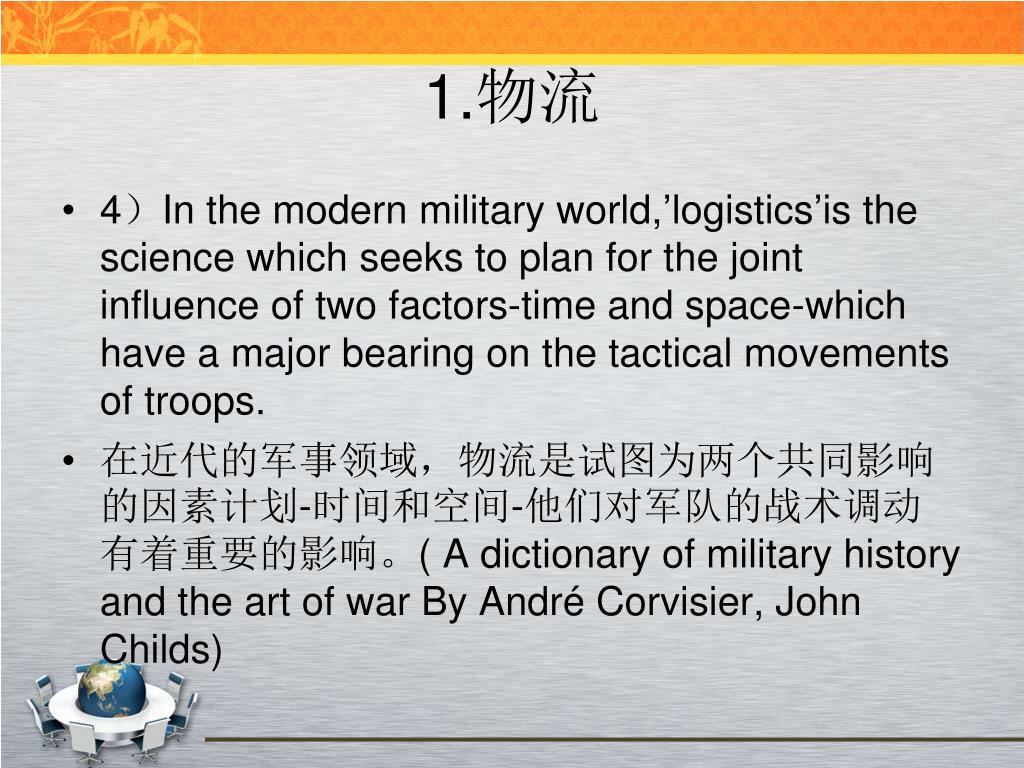 1.物流

• 4）In the modern military world,’logistics’is the science which seeks to plan for the joint influence of two factors-time and space-which have a major bearing on the tactical movements of troops.
• 在近代的军事领域，物流是试图为两个共同影响的因素计划-时间和空间-他们对军队的战术调动有着重要的影响。( A dictionary of military history and the art of war By André Corvisier, John Childs)